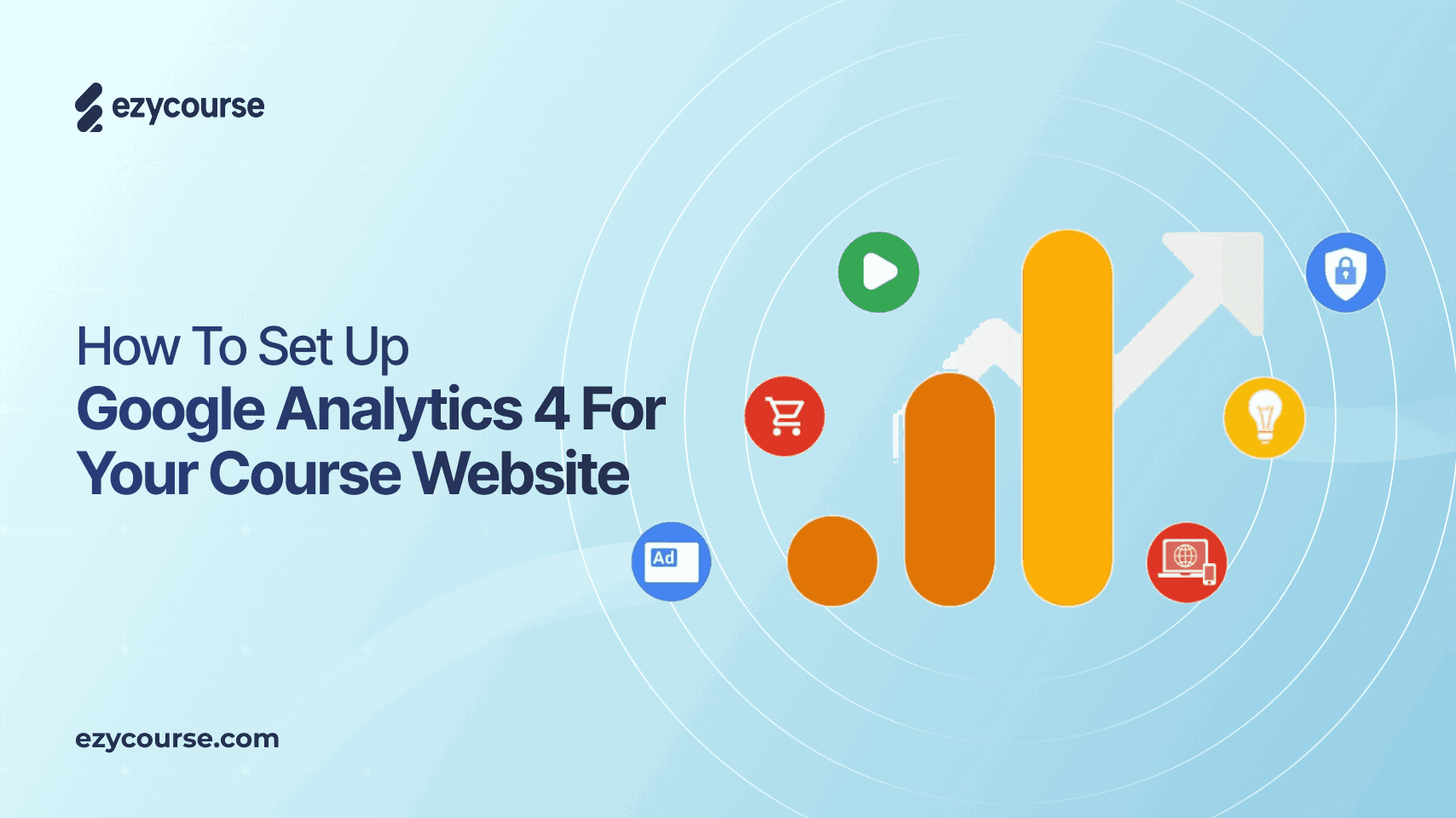 ezycourse

How To Set Up
Google Analytics 4 For Your Course Website

Ad

ezycourse.com